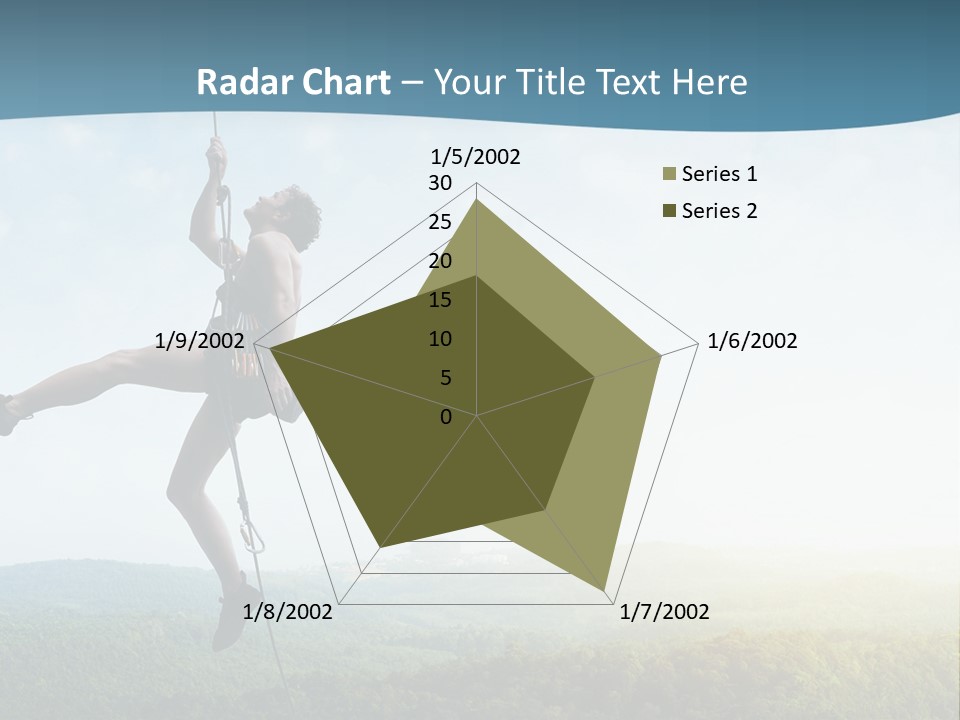 Radar Chart – Your Title Text Here

1/5/2002
30
25
20
15
10
5
0
1/6/2002
1/7/2002
1/8/2002
1/9/2002

Series 1
Series 2